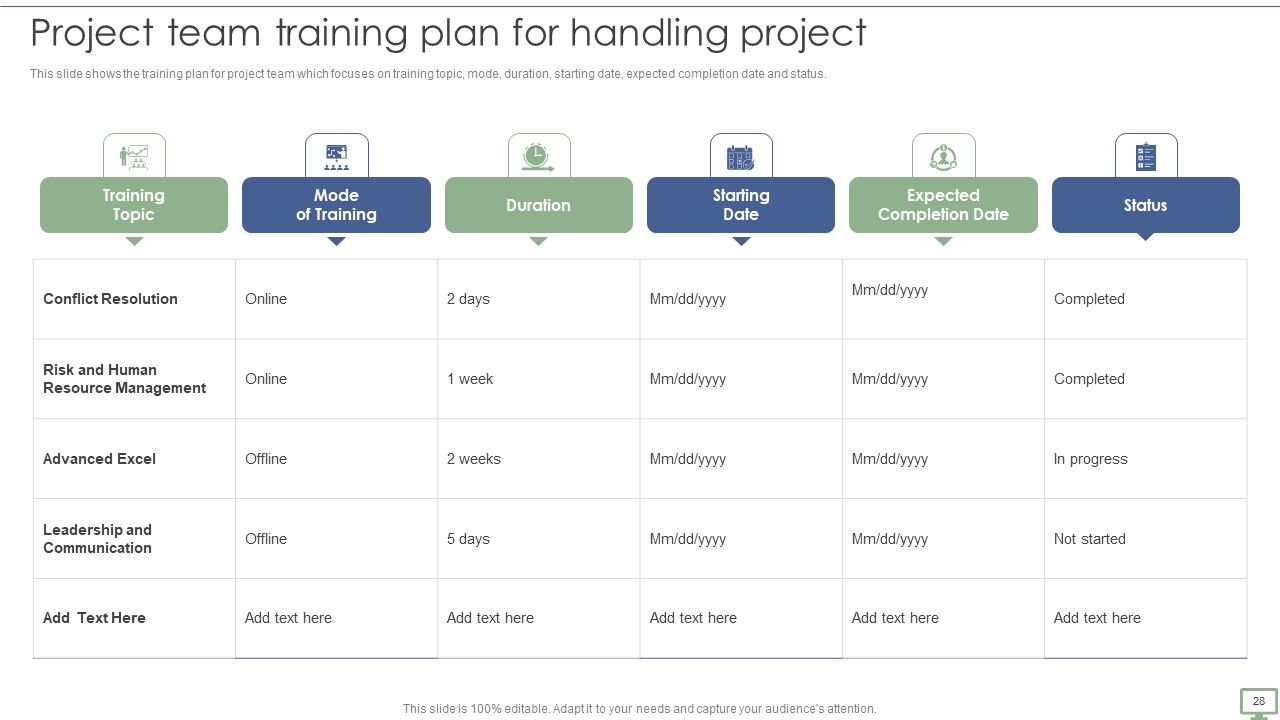 Project team training plan for handling project

This slide shows the training plan for project team which focuses on training topic, mode, duration, starting date, expected completion date and status.

| Training Topic | Mode of Training | Duration | Starting Date | Expected Completion Date | Status |
|---|---|---|---|---|---|
| Conflict Resolution | Online | 2 days | Mm/dd/yyyy | Mm/dd/yyyy | Completed |
| Risk and Human Resource Management | Online | 1 week | Mm/dd/yyyy | Mm/dd/yyyy | Completed |
| Advanced Excel | Offline | 2 weeks | Mm/dd/yyyy | Mm/dd/yyyy | In progress |
| Leadership and Communication | Offline | 5 days | Mm/dd/yyyy | Mm/dd/yyyy | Not started |
| Add Text Here | Add text here | Add text here | Add text here | Add text here | Add text here |

This slide is 100% editable. Adapt it to your needs and capture your audience's attention.

28